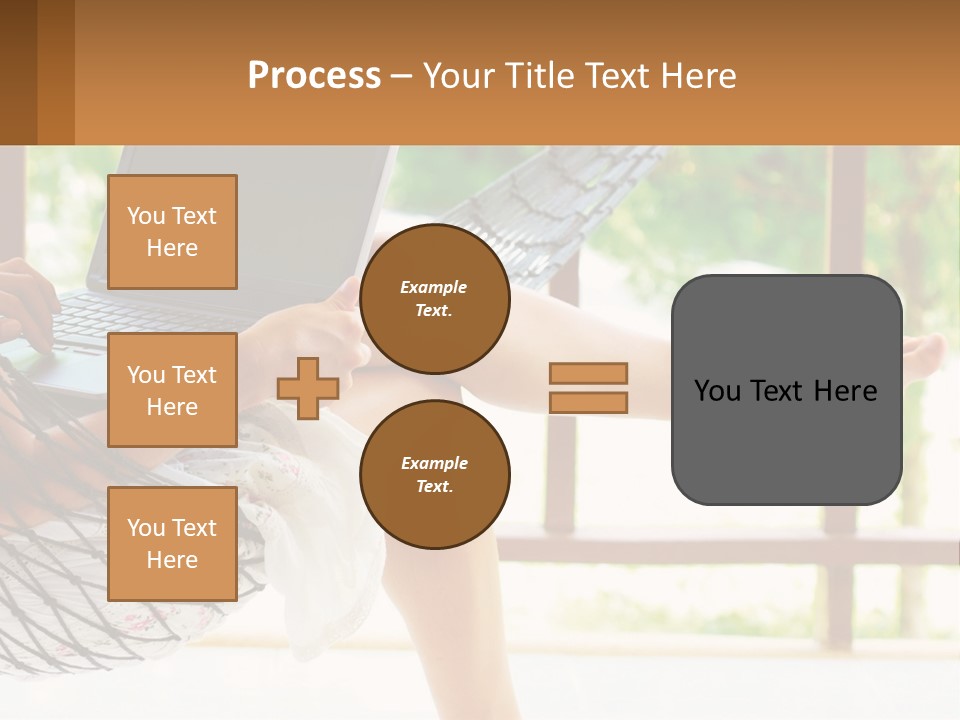 Process – Your Title Text Here

You Text Here

You Text Here

You Text Here

Example Text.

Example Text.

You Text Here